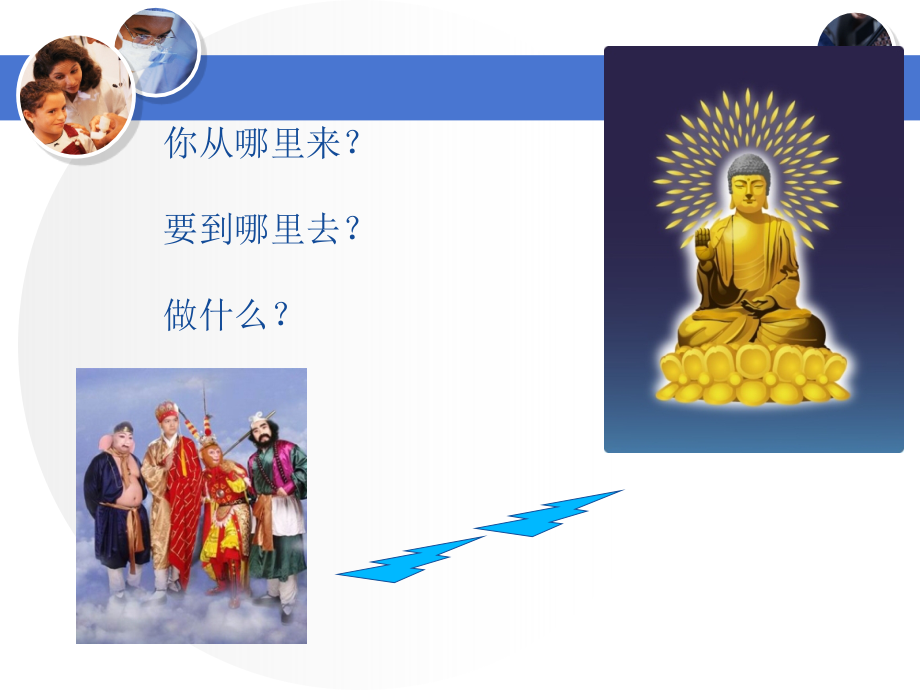 你从哪里来？

要到哪里去？

做什么？